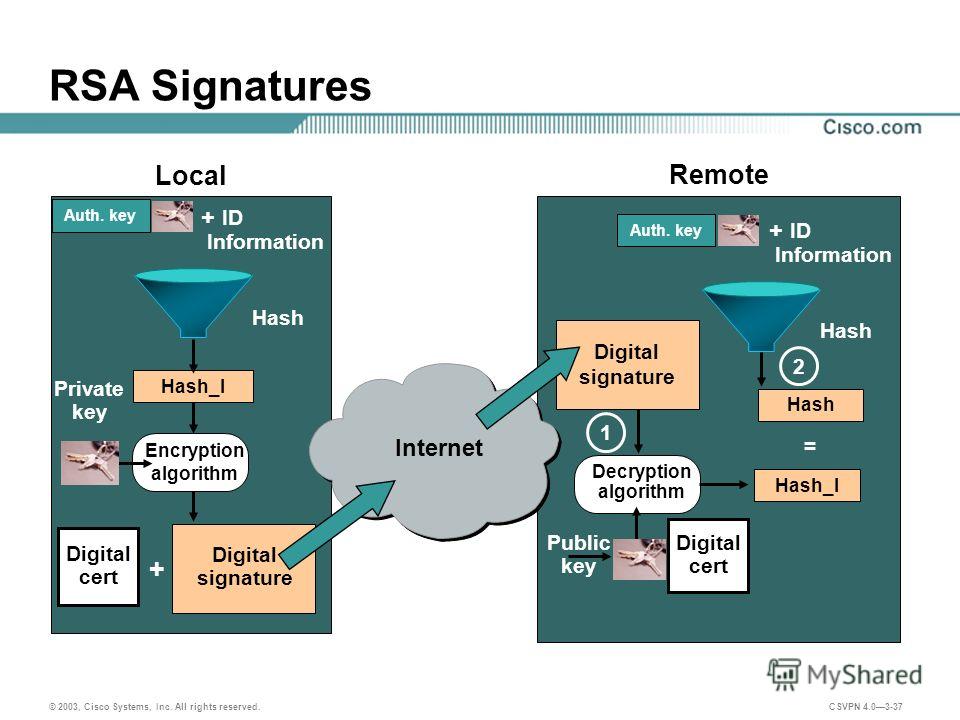 RSA Signatures

Cisco.com

Local

Auth. key

+ ID Information

Hash

Private key

Hash_I

Encryption algorithm

Digital cert

+

Digital signature

Internet

Remote

Auth. key

+ ID Information

Hash

Digital signature

2

Hash

1

=

Decryption algorithm

Hash_I

Public key

Digital cert

MyShared

© 2003, Cisco Systems, Inc. All rights reserved.

CSVPN 4.0—3-37